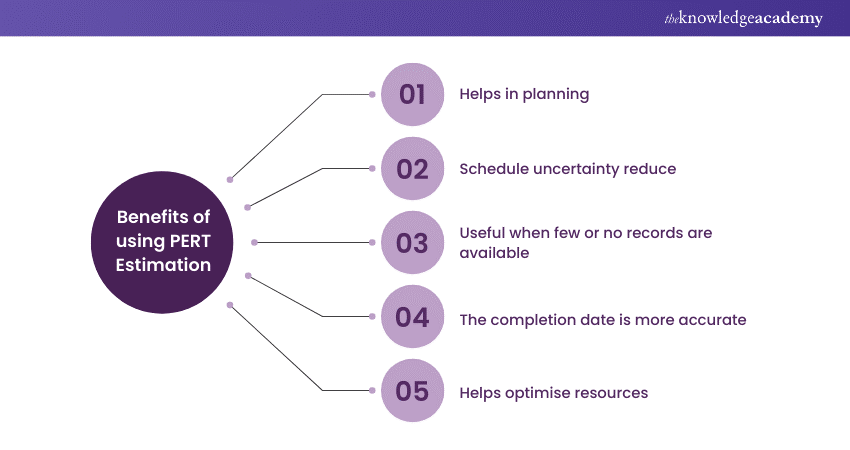 theknowledgeacademy

Benefits of using PERT Estimation

01 Helps in planning

02 Schedule uncertainty reduce

03 Useful when few or no records are available

04 The completion date is more accurate

05 Helps optimise resources